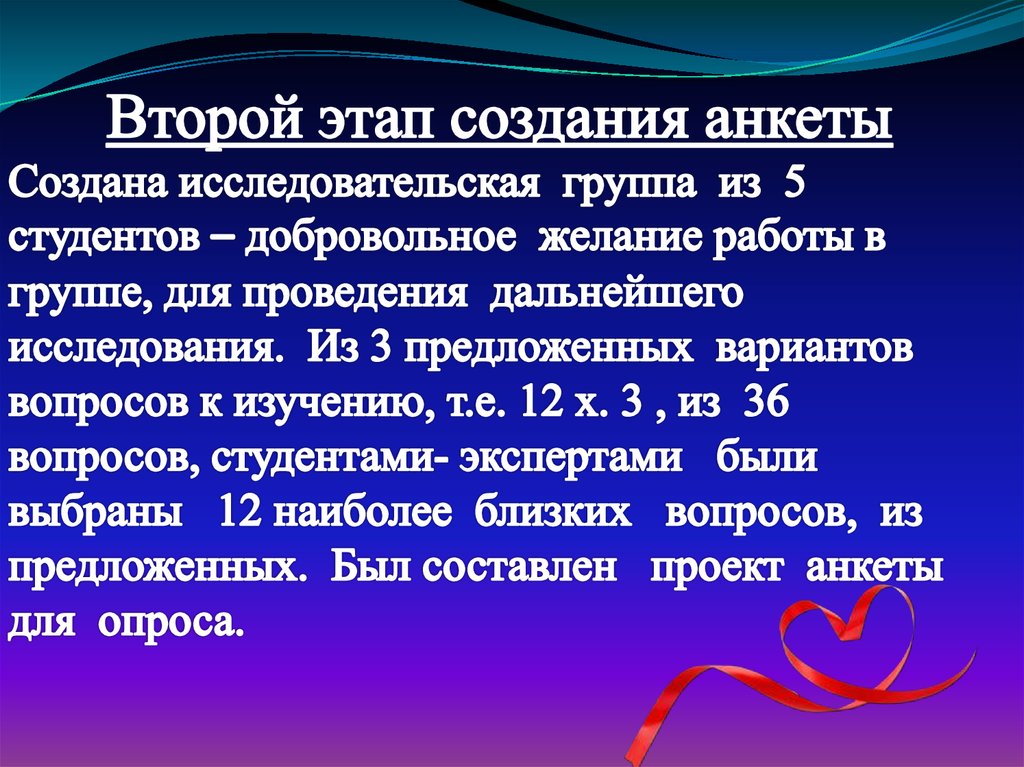 Второй этап создания анкеты

Создана исследовательская группа из 5 студентов – добровольное желание работы в группе, для проведения дальнейшего исследования. Из 3 предложенных вариантов вопросов к изучению, т.е. 12 х. 3 , из 36 вопросов, студентами- экспертами были выбраны 12 наиболее близких вопросов, из предложенных. Был составлен проект анкеты для опроса.